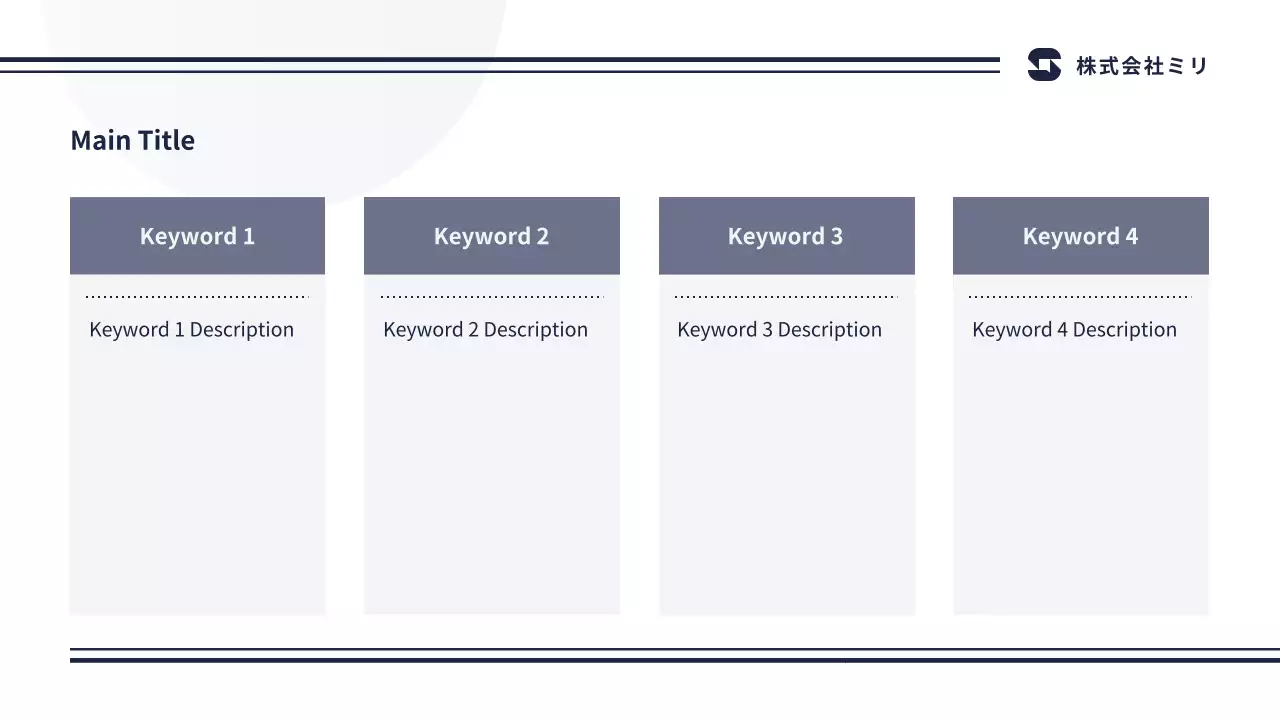 株式会社ミリ

Main Title

Keyword 1

Keyword 1 Description

Keyword 2

Keyword 2 Description

Keyword 3

Keyword 3 Description

Keyword 4

Keyword 4 Description